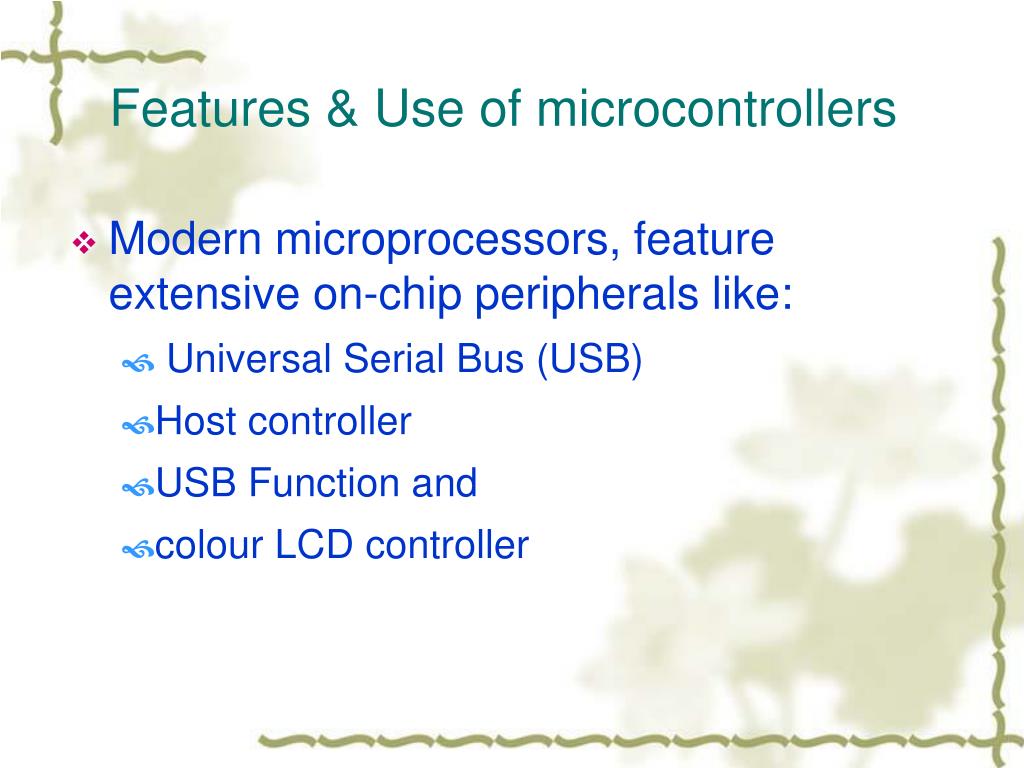 Features & Use of microcontrollers

Modern microprocessors, feature extensive on-chip peripherals like:

Universal Serial Bus (USB)

Host controller

USB Function and

colour LCD controller